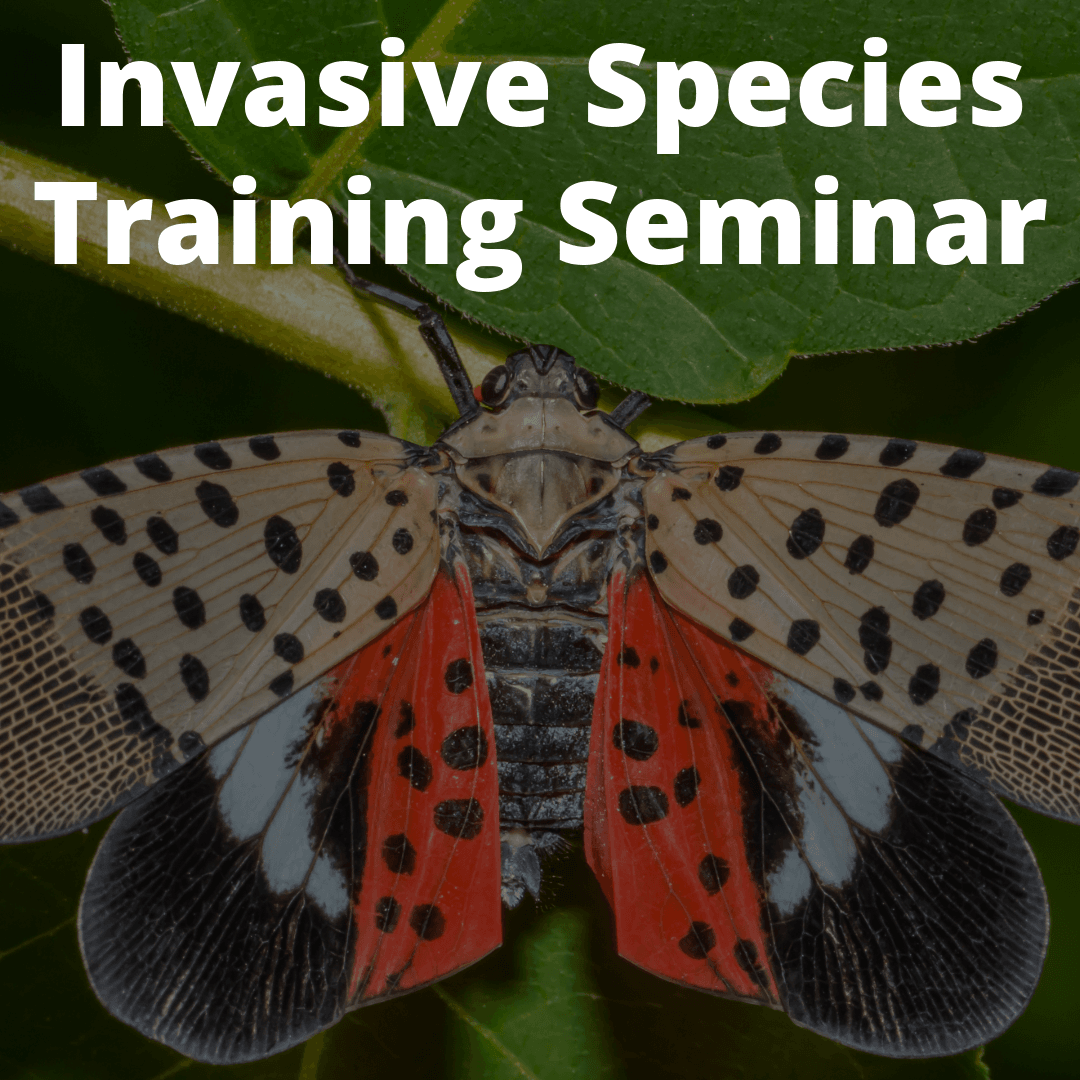 Invasive Species
Training Seminar